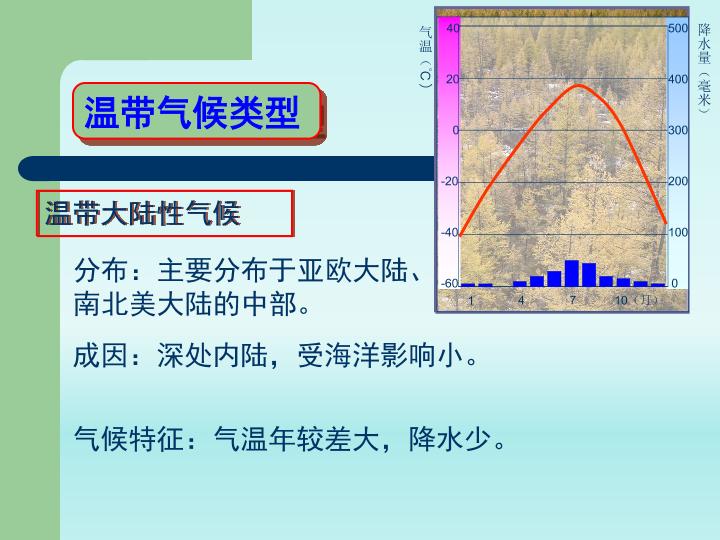 温带气候类型

温带大陆性气候

分布：主要分布于亚欧大陆、南北美大陆的中部。

成因：深处内陆，受海洋影响小。

气候特征：气温年较差大，降水少。

气温（℃）
40
20
0
-20
-40
-60

降水量（毫米）
500
400
300
200
100
0

1 4 7 10（月）